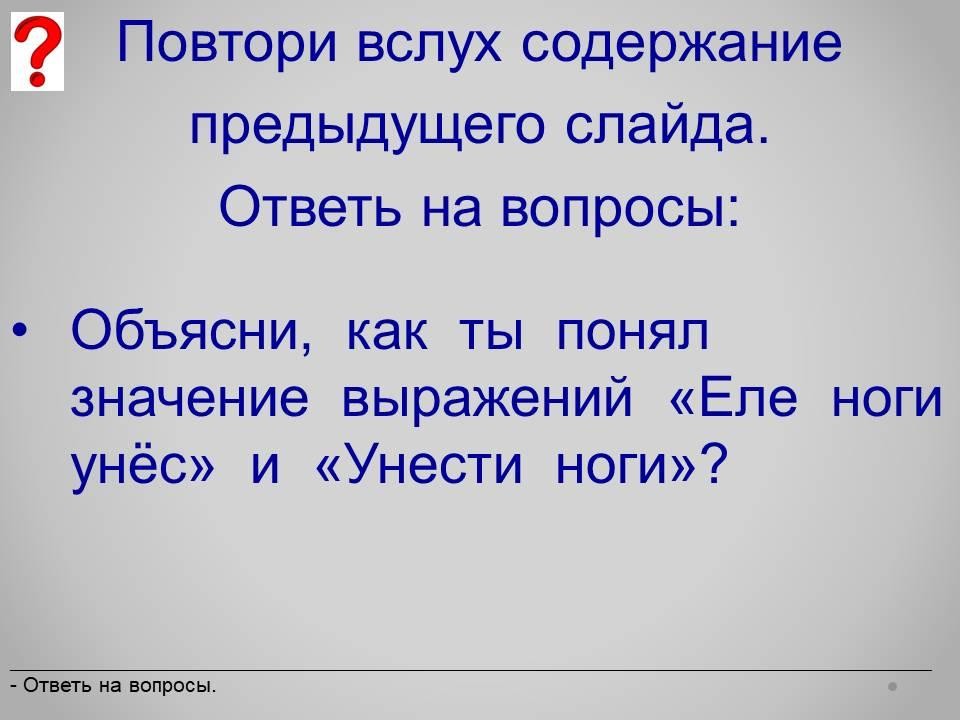 ?

Повтори вслух содержание предыдущего слайда.
Ответь на вопросы:

• Объясни, как ты понял значение выражений «Еле ноги унёс» и «Унести ноги»?

- Ответь на вопросы.